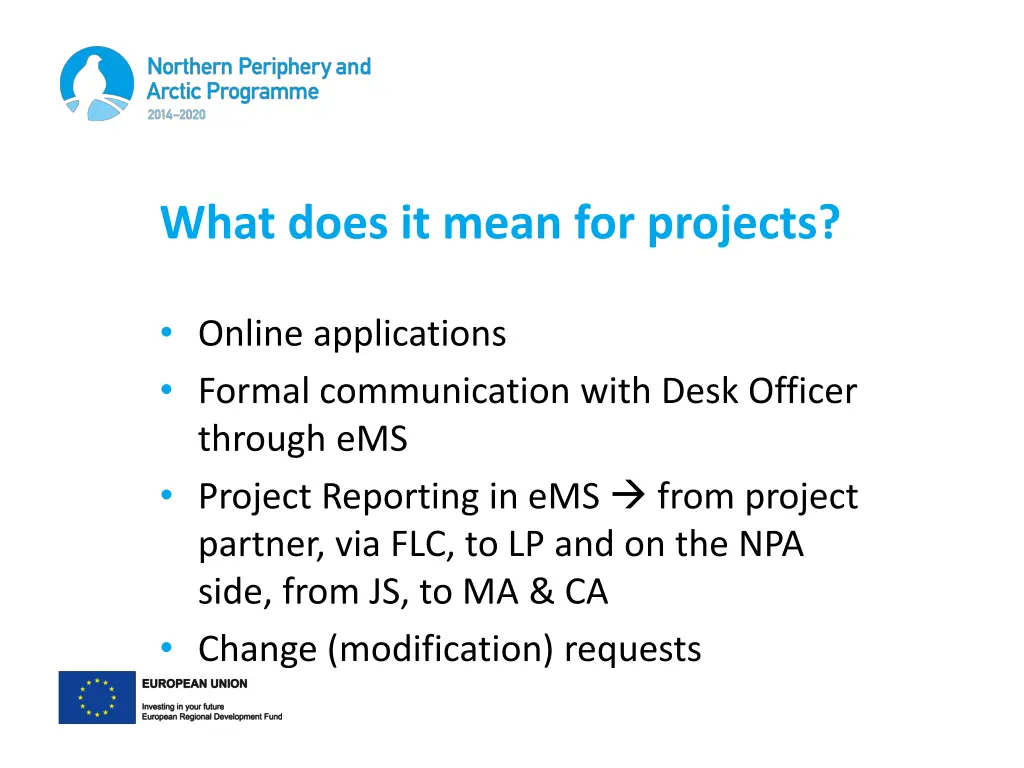 Northern Periphery and Arctic Programme
2014–2020

What does it mean for projects?

• Online applications
• Formal communication with Desk Officer through eMS
• Project Reporting in eMS → from project partner, via FLC, to LP and on the NPA side, from JS, to MA & CA
• Change (modification) requests

EUROPEAN UNION
Investing in your future
European Regional Development Fund